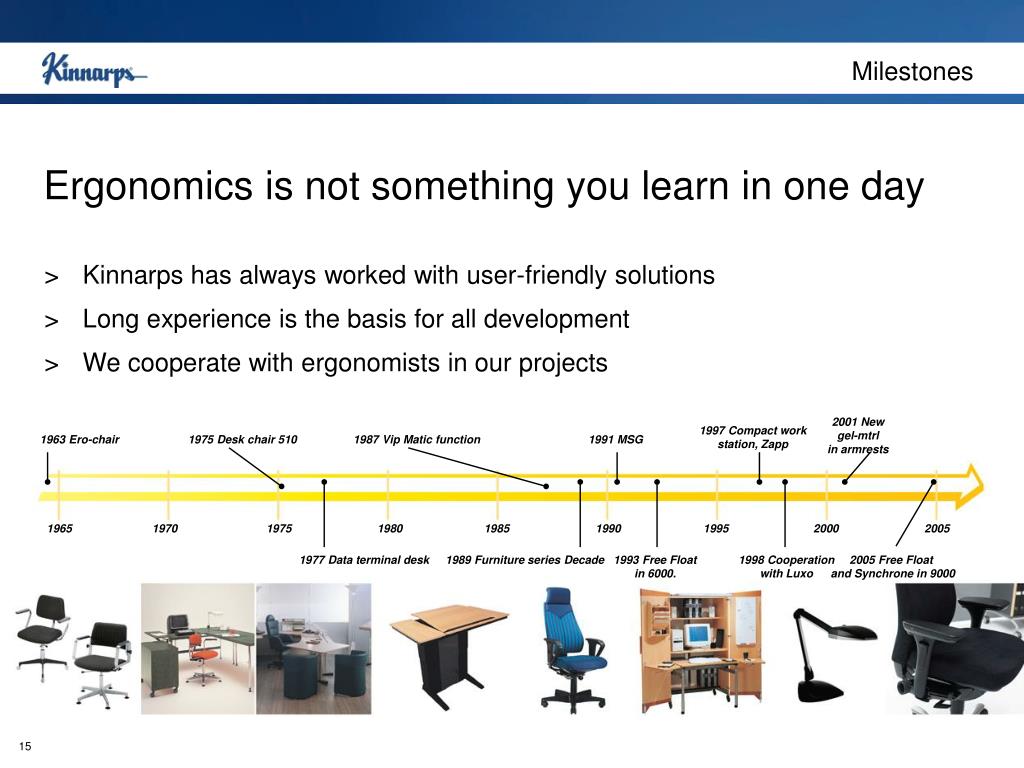 Kinnarps

Milestones

Ergonomics is not something you learn in one day

> Kinnarps has always worked with user-friendly solutions

> Long experience is the basis for all development

> We cooperate with ergonomists in our projects

1963 Ero-chair

1975 Desk chair 510

1987 Vip Matic function

1991 MSG

1997 Compact work station, Zapp

2001 New gel-mtrl in armrests

1965

1970

1975

1980

1985

1990

1995

2000

2005

1977 Data terminal desk

1989 Furniture series Decade

1993 Free Float in 6000.

1998 Cooperation with Luxo

2005 Free Float and Synchrone in 9000

15